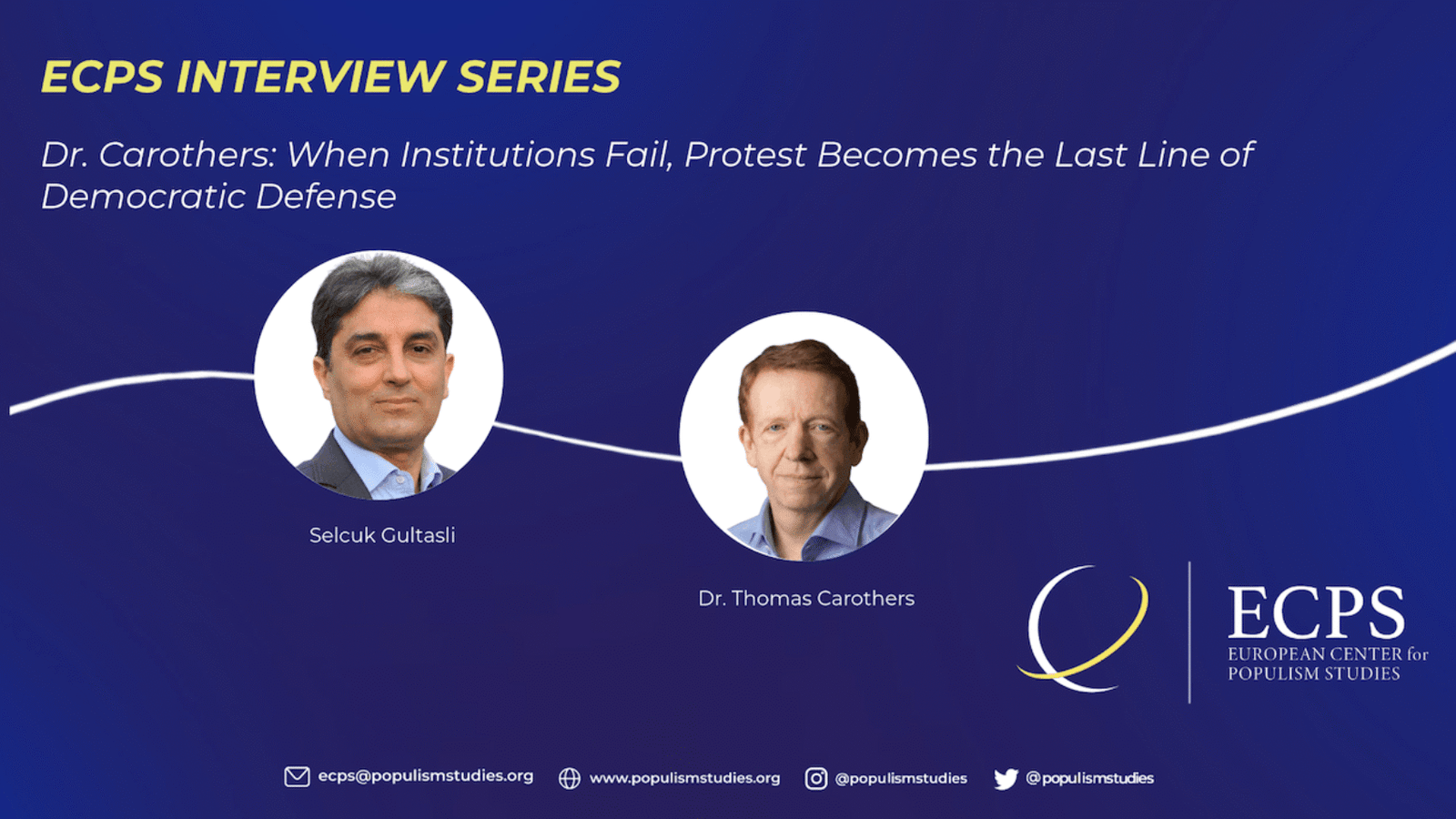 ECPS INTERVIEW SERIES

Dr. Carothers: When Institutions Fail, Protest Becomes the Last Line of Democratic Defense

Selcuk Gultasli

Dr. Thomas Carothers

ECPS
EUROPEAN CENTER for POPULISM STUDIES

ecps@populismstudies.org www.populismstudies.org @populismstudies @populismstudies